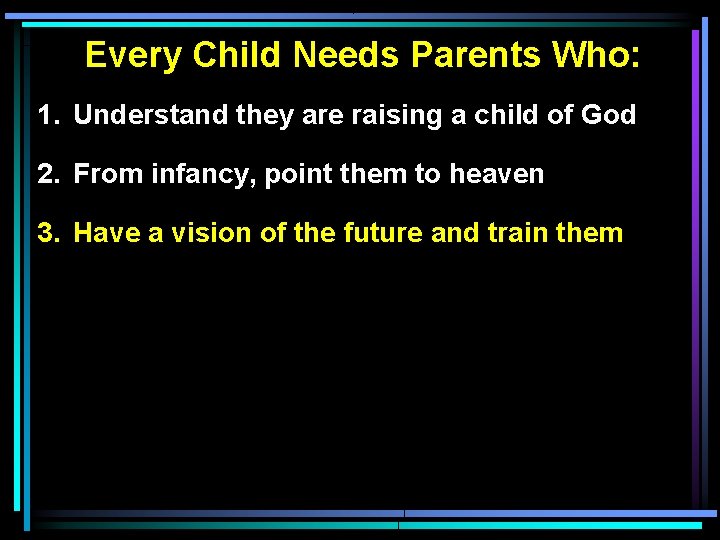 Every Child Needs Parents Who:

1. Understand they are raising a child of God

2. From infancy, point them to heaven

3. Have a vision of the future and train them